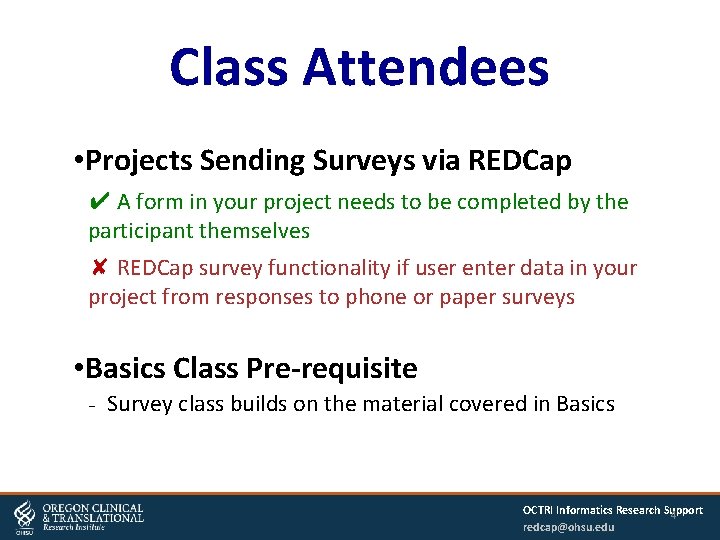 Class Attendees

•Projects Sending Surveys via REDCap

✔ A form in your project needs to be completed by the participant themselves

✘ REDCap survey functionality if user enter data in your project from responses to phone or paper surveys

•Basics Class Pre-requisite

- Survey class builds on the material covered in Basics

OHSU OREGON CLINICAL & TRANSLATIONAL Research Institute

OCTRI Informatics Research Support
redcap@ohsu.edu

4